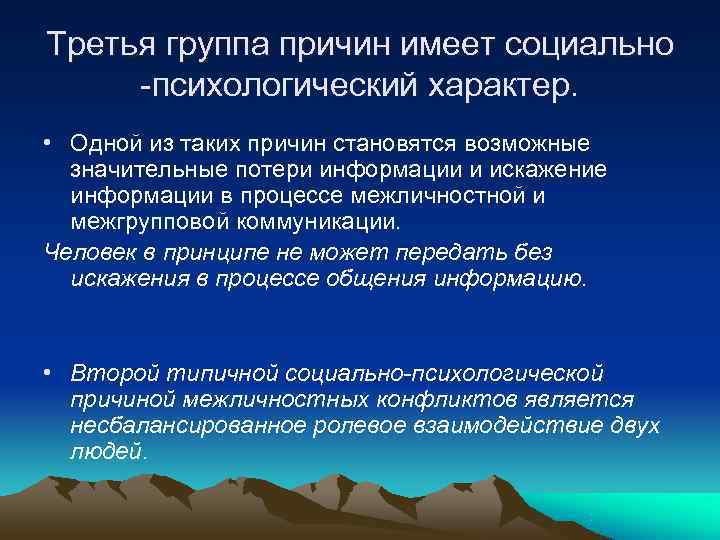 Третья группа причин имеет социально -психологический характер.

• Одной из таких причин становятся возможные значительные потери информации и искажение информации в процессе межличностной и межгрупповой коммуникации.

Человек в принципе не может передать без искажения в процессе общения информацию.

• Второй типичной социально-психологической причиной межличностных конфликтов является несбалансированное ролевое взаимодействие двух людей.